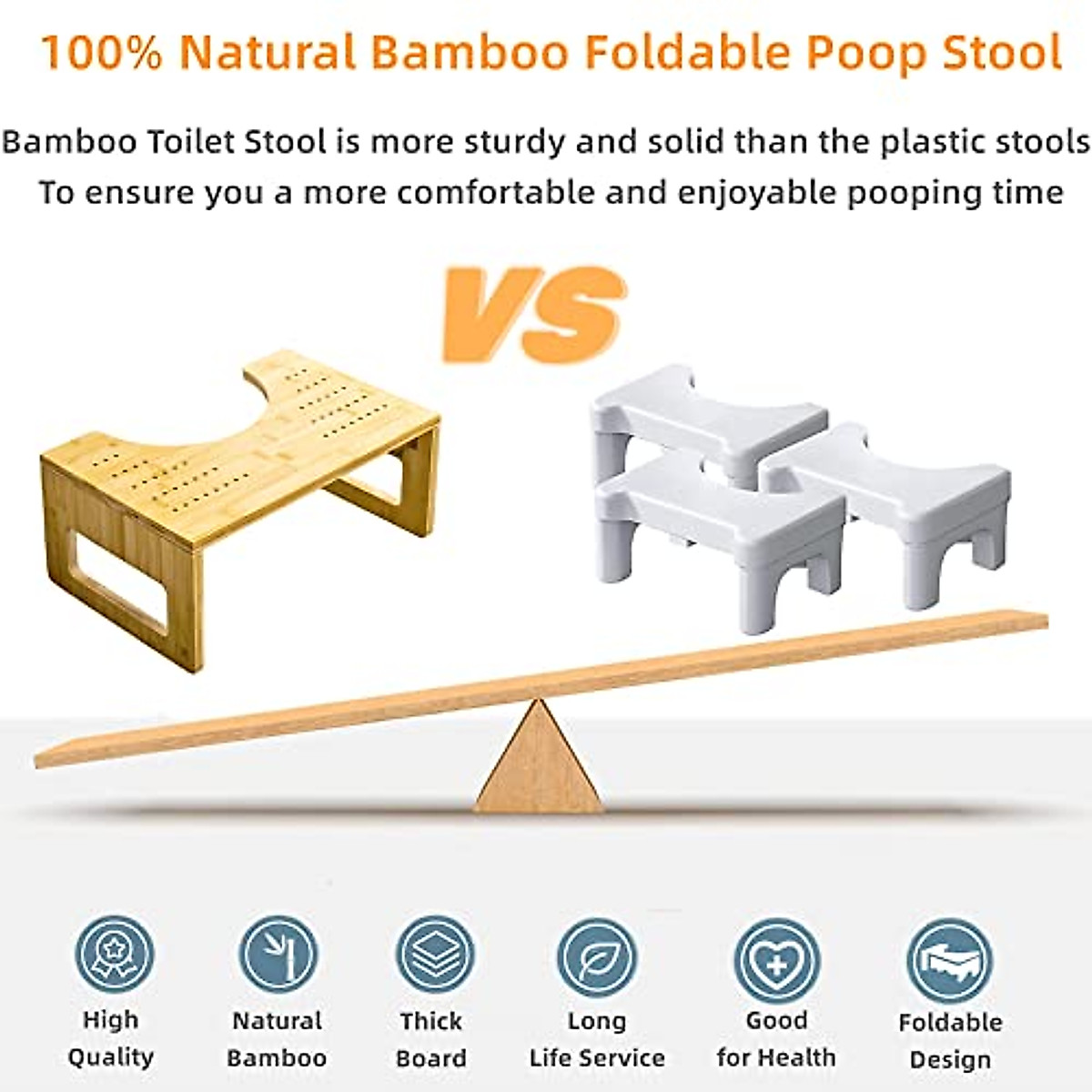 100% Natural Bamboo Foldable Poop Stool

Bamboo Toilet Stool is more sturdy and solid than the plastic stools
To ensure you a more comfortable and enjoyable pooping time

VS

High Quality

Natural Bamboo

Thick Board

Long Life Service

Good for Health

Foldable Design